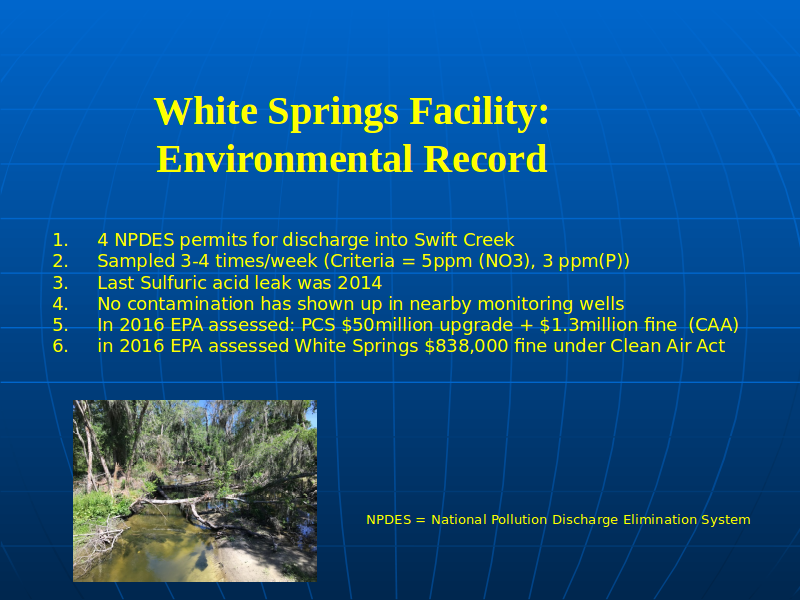 White Springs Facility:
Environmental Record

1. 4 NPDES permits for discharge into Swift Creek
2. Sampled 3-4 times/week (Criteria = 5ppm (NO3), 3 ppm(P))
3. Last Sulfuric acid leak was 2014
4. No contamination has shown up in nearby monitoring wells
5. In 2016 EPA assessed: PCS $50million upgrade + $1.3million fine (CAA)
6. in 2016 EPA assessed White Springs $838,000 fine under Clean Air Act

NPDES = National Pollution Discharge Elimination System